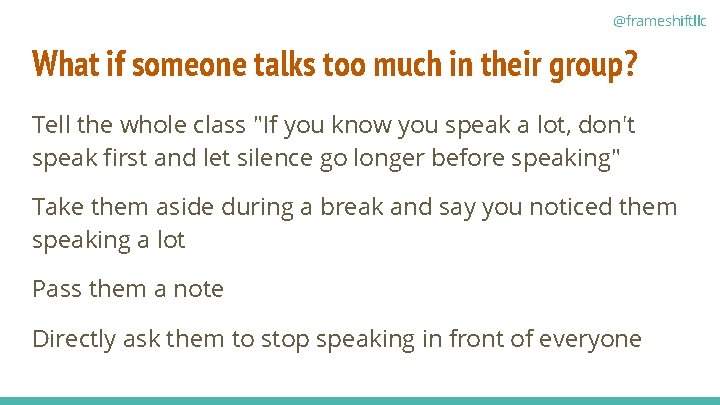 @frameshiftllc

What if someone talks too much in their group?

Tell the whole class "If you know you speak a lot, don't speak first and let silence go longer before speaking"

Take them aside during a break and say you noticed them speaking a lot

Pass them a note

Directly ask them to stop speaking in front of everyone